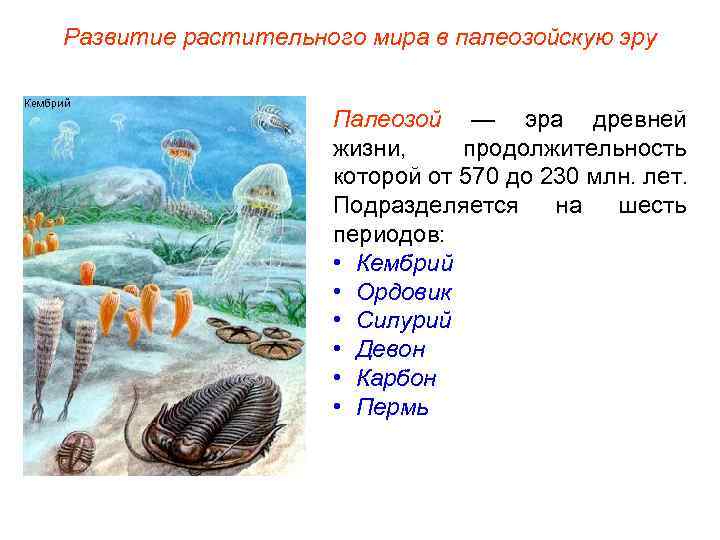 Развитие растительного мира в палеозойскую эру

Кембрий

Палеозой — эра древней жизни, продолжительность которой от 570 до 230 млн. лет. Подразделяется на шесть периодов:
• Кембрий
• Ордовик
• Силурий
• Девон
• Карбон
• Пермь